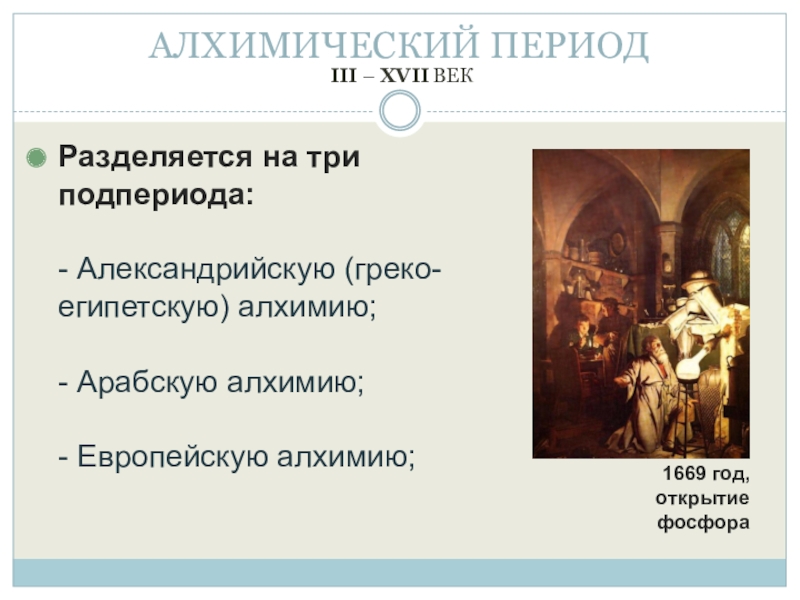 АЛХИМИЧЕСКИЙ ПЕРИОД
III – XVII ВЕК

Разделяется на три подпериода:

- Александрийскую (греко-египетскую) алхимию;

- Арабскую алхимию;

- Европейскую алхимию;

1669 год, открытие фосфора